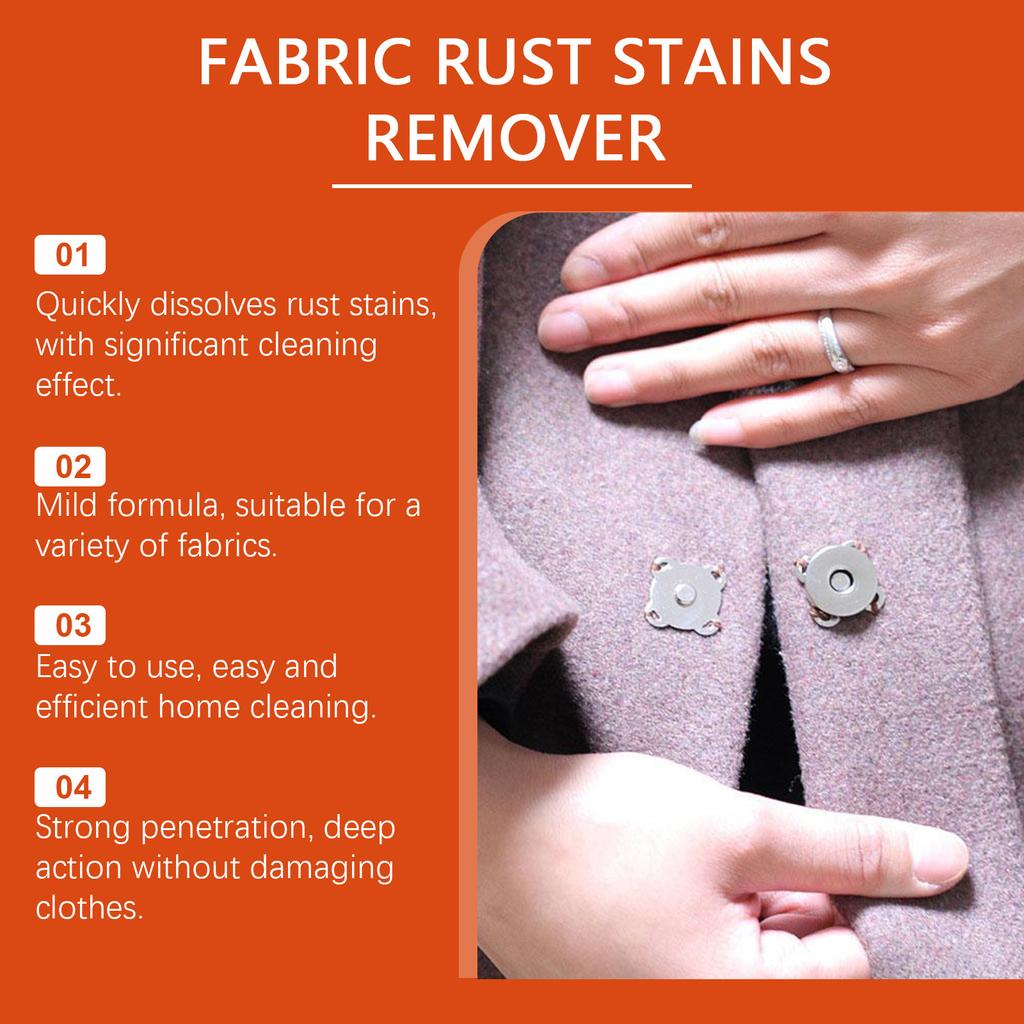 FABRIC RUST STAINS REMOVER

01
Quickly dissolves rust stains, with significant cleaning effect.

02
Mild formula, suitable for a variety of fabrics.

03
Easy to use, easy and efficient home cleaning.

04
Strong penetration, deep action without damaging clothes.